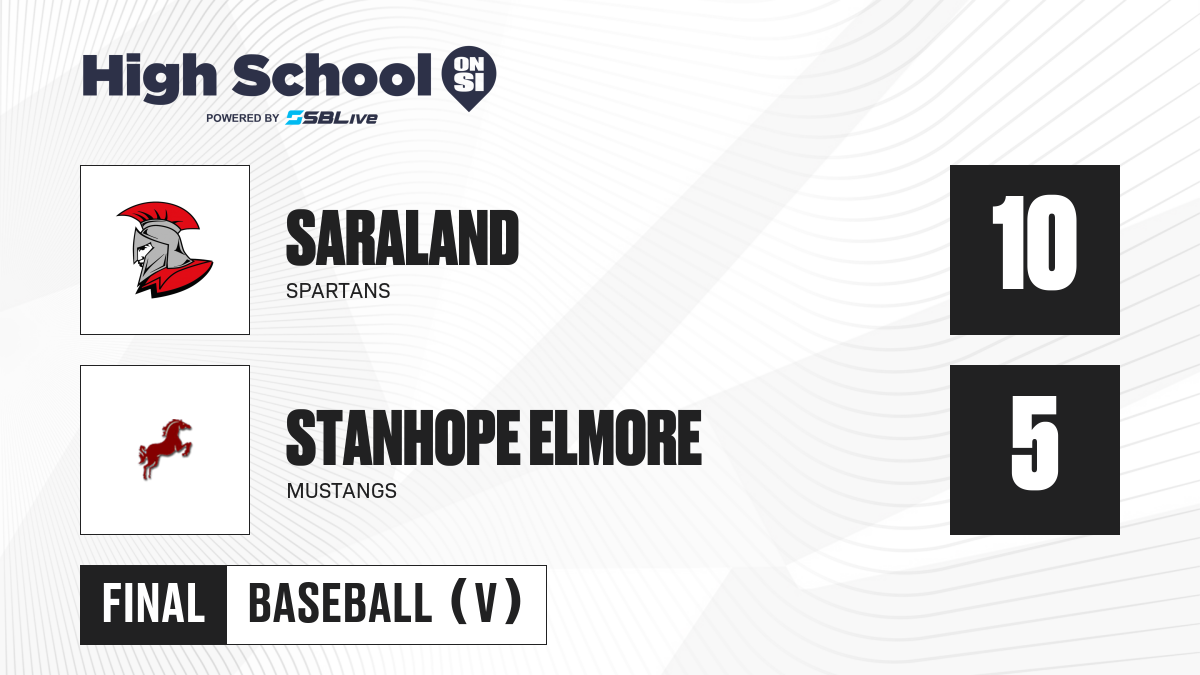 High School ON SI
POWERED BY SBLive

SARALAND
SPARTANS
10

STANHOPE ELMORE
MUSTANGS
5

FINAL
BASEBALL (V)